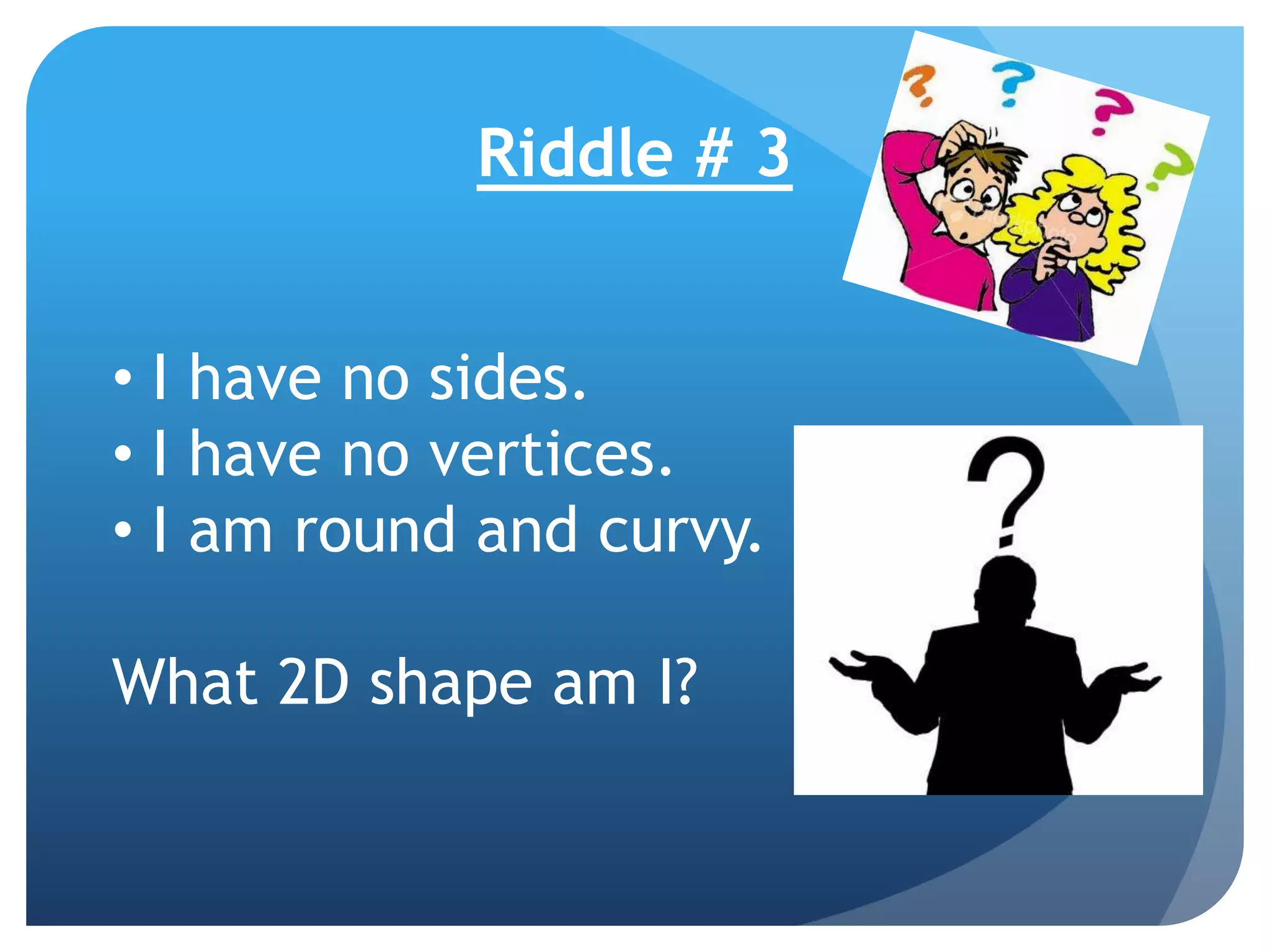 Riddle # 3

• I have no sides.
• I have no vertices.
• I am round and curvy.

What 2D shape am I?